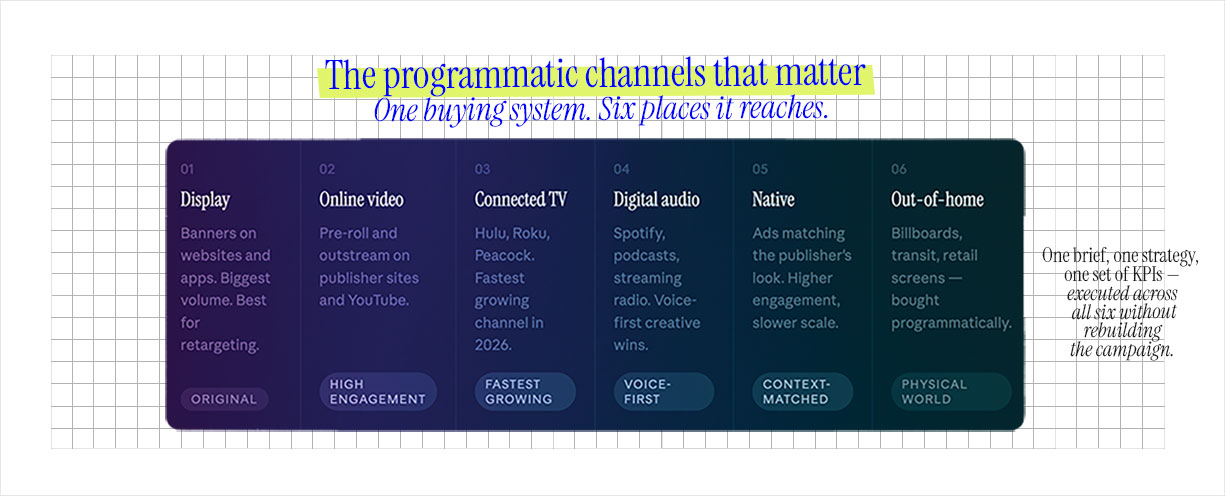 The programmatic channels that matter

One buying system. Six places it reaches.

01
Display
Banners on websites and apps. Biggest volume. Best for retargeting.
ORIGINAL

02
Online video
Pre-roll and outstream on publisher sites and YouTube.
HIGH ENGAGEMENT

03
Connected TV
Hulu, Roku, Peacock. Fastest growing channel in 2026.
FASTEST GROWING

04
Digital audio
Spotify, podcasts, streaming radio. Voice-first creative wins.
VOICE-FIRST

05
Native
Ads matching the publisher's look. Higher engagement, slower scale.
CONTEXT-MATCHED

06
Out-of-home
Billboards, transit, retail screens — bought programmatically.
PHYSICAL WORLD

One brief, one strategy, one set of KPIs — executed across all six without rebuilding the campaign.